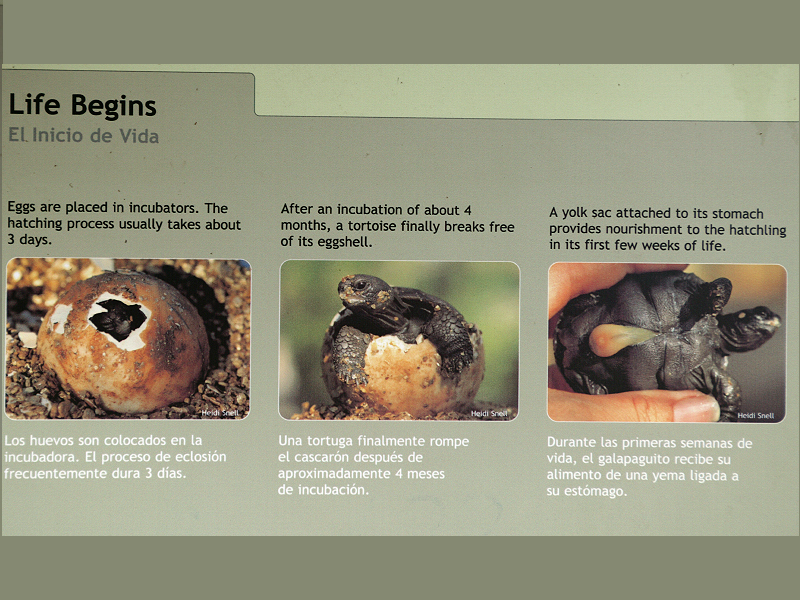 Life Begins
El Inicio de Vida

Eggs are placed in incubators. The hatching process usually takes about 3 days.

Heidi Snell

Los huevos son colocados en la incubadora. El proceso de eclosión frecuentemente dura 3 días.

After an incubation of about 4 months, a tortoise finally breaks free of its eggshell.

Heidi Snell

Una tortuga finalmente rompe el cascarón después de aproximadamente 4 meses de incubación.

A yolk sac attached to its stomach provides nourishment to the hatchling in its first few weeks of life.

Heidi Snell

Durante las primeras semanas de vida, el galapaguito recibe su alimento de una yema ligada a su estómago.